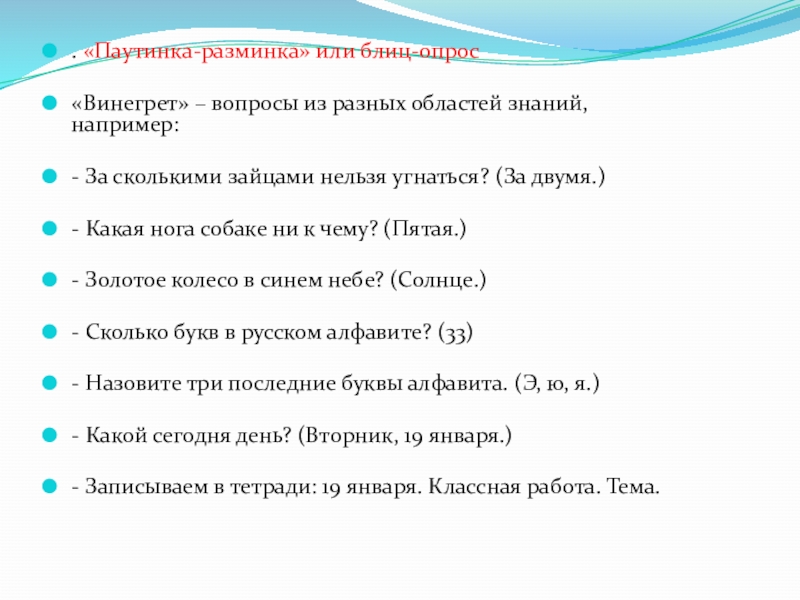 . «Паутинка-разминка» или блиц-опрос

«Винегрет» – вопросы из разных областей знаний, например:

- За сколькими зайцами нельзя угнаться? (За двумя.)

- Какая нога собаке ни к чему? (Пятая.)

- Золотое колесо в синем небе? (Солнце.)

- Сколько букв в русском алфавите? (33)

- Назовите три последние буквы алфавита. (Э, ю, я.)

- Какой сегодня день? (Вторник, 19 января.)

- Записываем в тетради: 19 января. Классная работа. Тема.